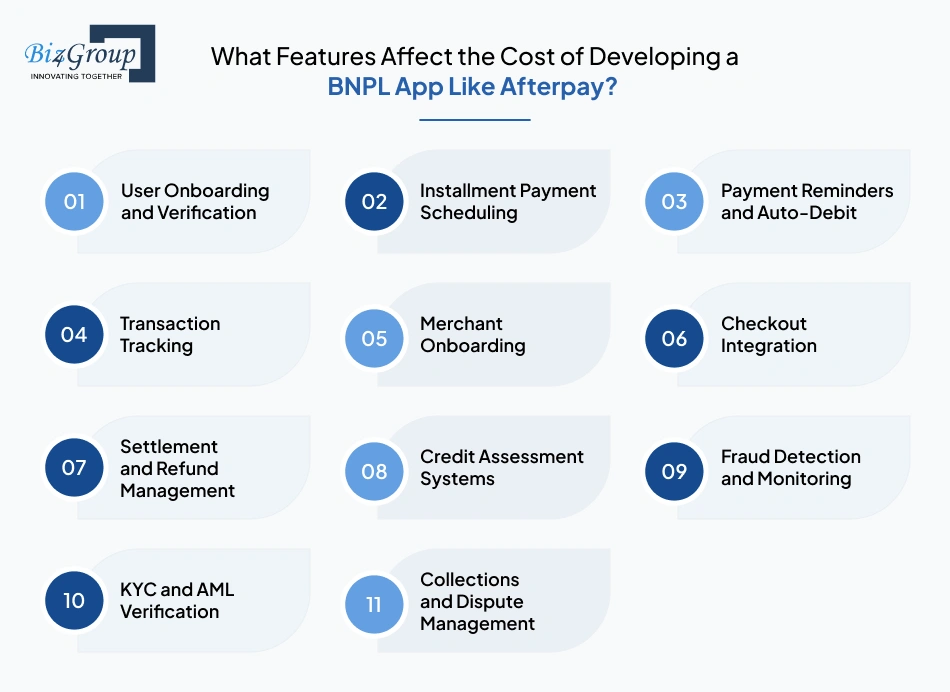 Biz4Group
INNOVATING TOGETHER

What Features Affect the Cost of Developing a BNPL App Like Afterpay?

01 User Onboarding and Verification

02 Installment Payment Scheduling

03 Payment Reminders and Auto-Debit

04 Transaction Tracking

05 Merchant Onboarding

06 Checkout Integration

07 Settlement and Refund Management

08 Credit Assessment Systems

09 Fraud Detection and Monitoring

10 KYC and AML Verification

11 Collections and Dispute Management